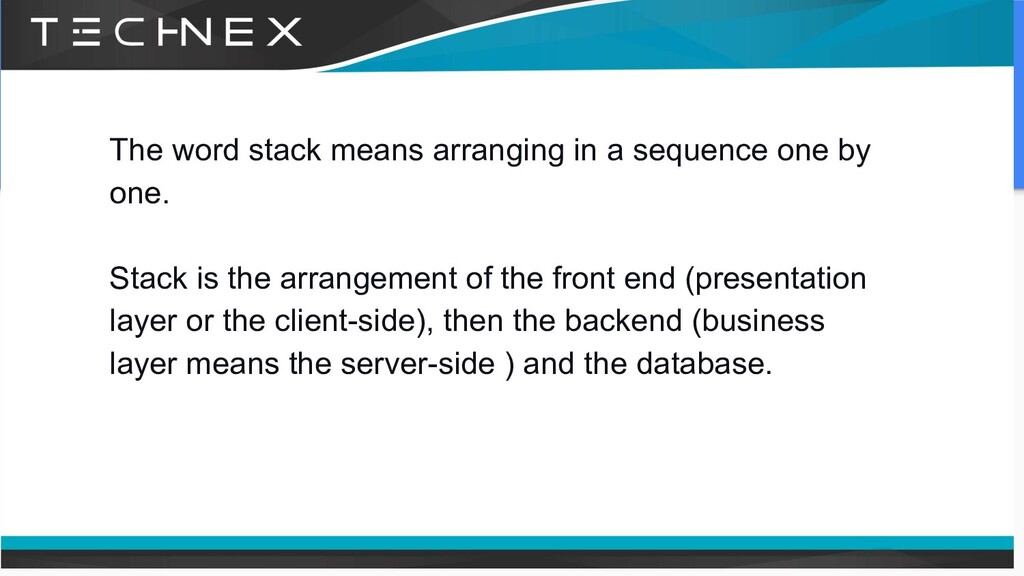 TECHNEX

The word stack means arranging in a sequence one by one.

Stack is the arrangement of the front end (presentation layer or the client-side), then the backend (business layer means the server-side ) and the database.